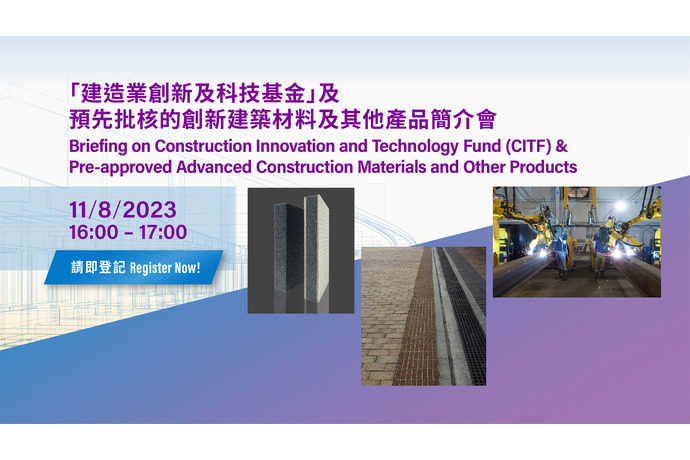 「建造業創新及科技基金」及
預先批核的創新建築材料及其他產品簡介會
Briefing on Construction Innovation and Technology Fund (CITF) & Pre-approved Advanced Construction Materials and Other Products

11/8/2023
16:00 – 17:00

請即登記 Register Now!